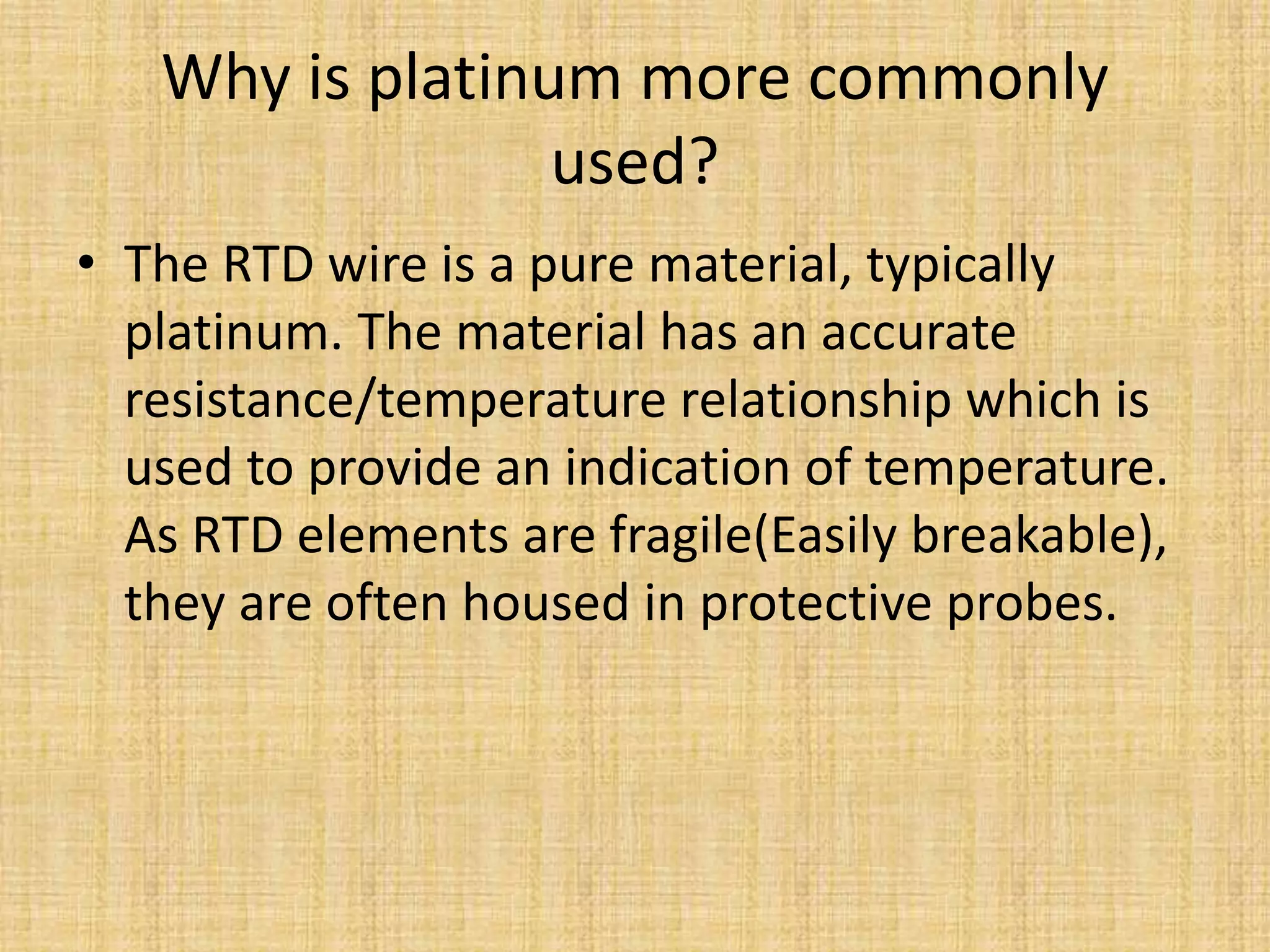 Why is platinum more commonly used?

• The RTD wire is a pure material, typically platinum. The material has an accurate resistance/temperature relationship which is used to provide an indication of temperature. As RTD elements are fragile(Easily breakable), they are often housed in protective probes.